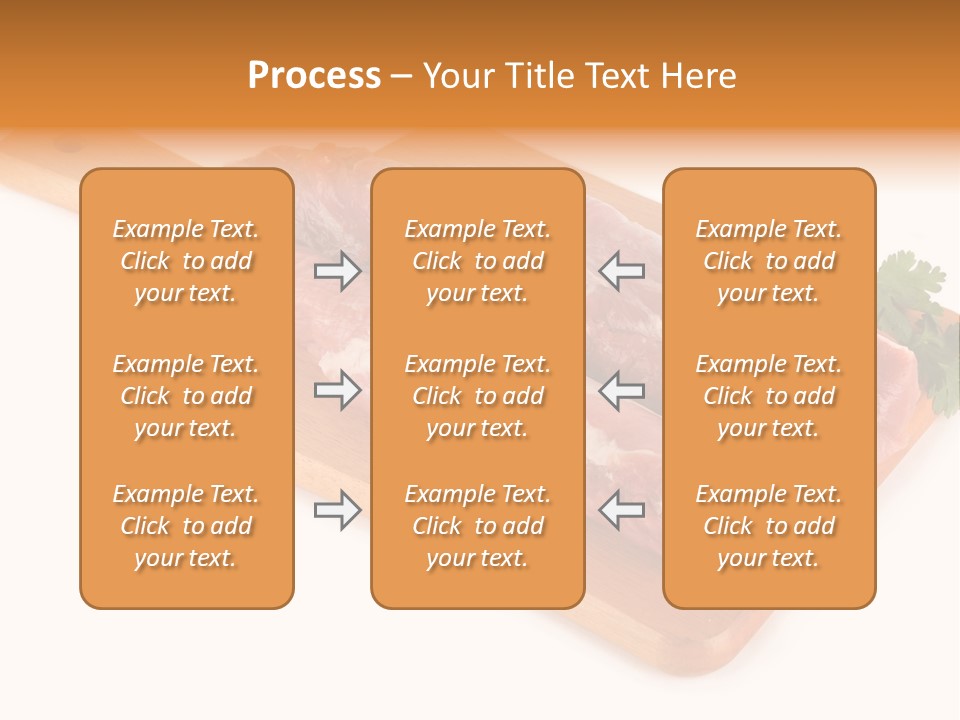 Process – Your Title Text Here

Example Text. Click to add your text.

Example Text. Click to add your text.

Example Text. Click to add your text.

Example Text. Click to add your text.

Example Text. Click to add your text.

Example Text. Click to add your text.

Example Text. Click to add your text.

Example Text. Click to add your text.

Example Text. Click to add your text.